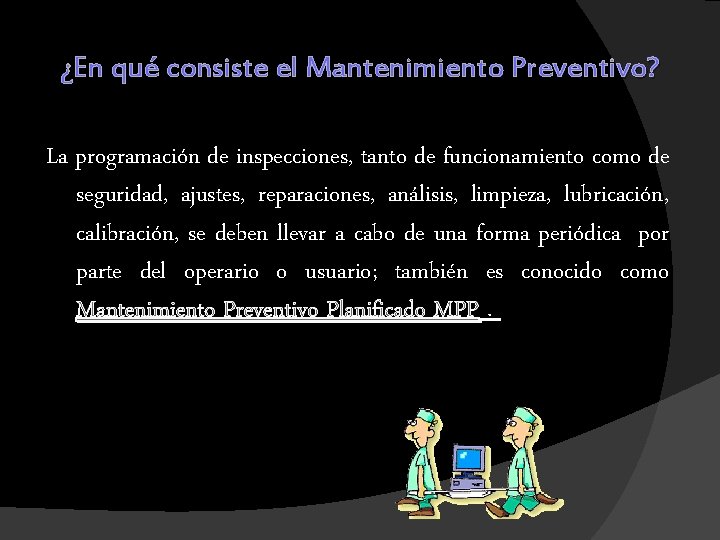 ¿En qué consiste el Mantenimiento Preventivo?

La programación de inspecciones, tanto de funcionamiento como de seguridad, ajustes, reparaciones, análisis, limpieza, lubricación, calibración, se deben llevar a cabo de una forma periódica por parte del operario o usuario; también es conocido como Mantenimiento Preventivo Planificado MPP .